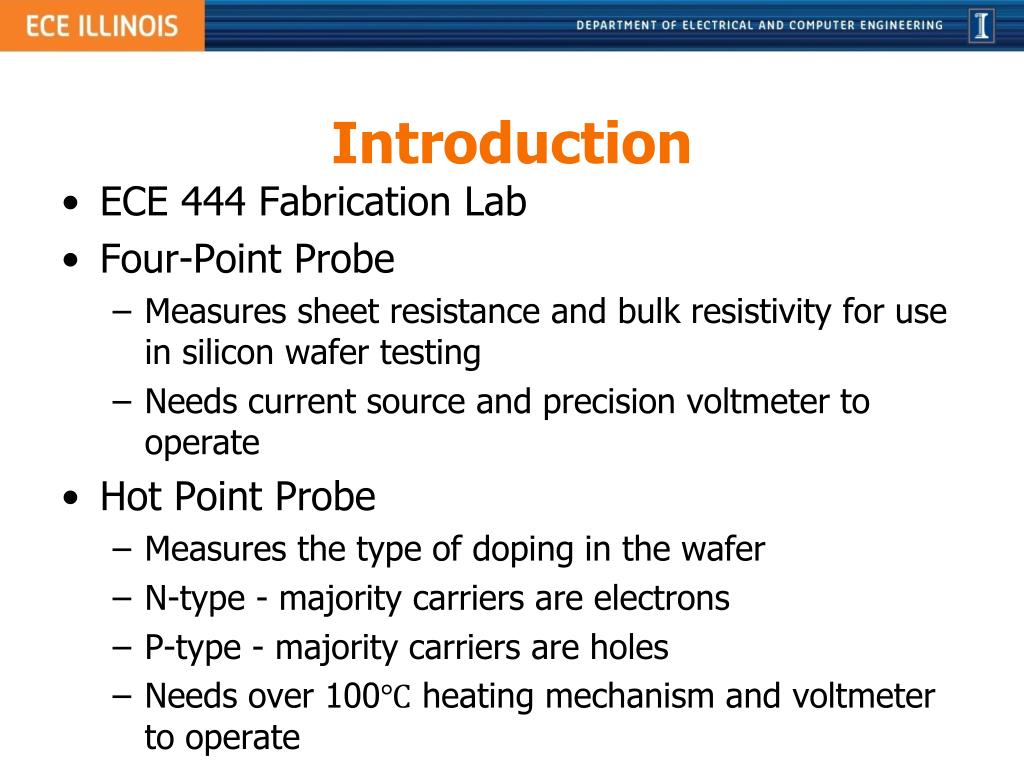 ECE ILLINOIS

DEPARTMENT OF ELECTRICAL AND COMPUTER ENGINEERING

I

Introduction

• ECE 444 Fabrication Lab
• Four-Point Probe
– Measures sheet resistance and bulk resistivity for use in silicon wafer testing
– Needs current source and precision voltmeter to operate
• Hot Point Probe
– Measures the type of doping in the wafer
– N-type - majority carriers are electrons
– P-type - majority carriers are holes
– Needs over 100℃ heating mechanism and voltmeter to operate